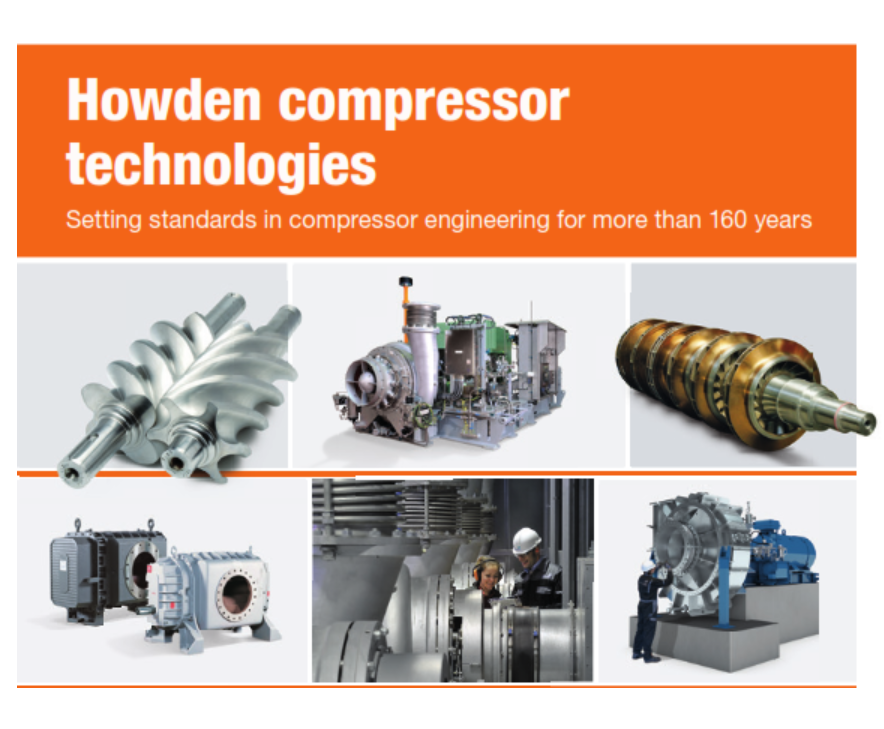 Howden compressor technologies

Setting standards in compressor engineering for more than 160 years